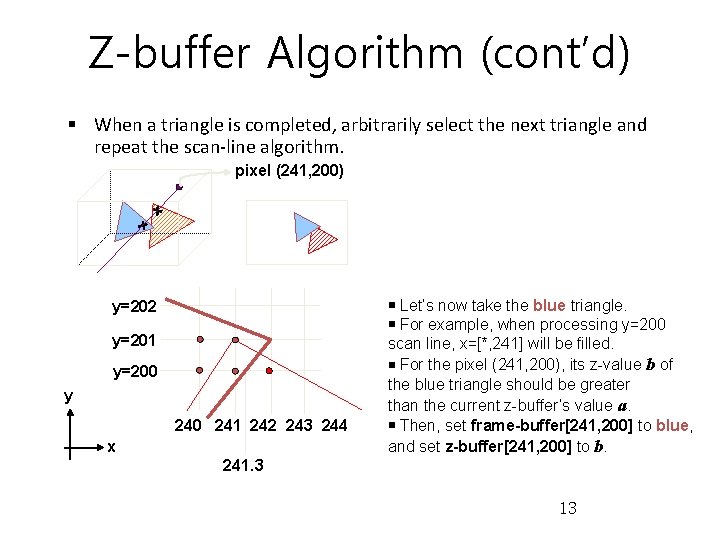 Z-buffer Algorithm (cont'd)

▪ When a triangle is completed, arbitrarily select the next triangle and repeat the scan-line algorithm.

pixel (241,200)

y=202
y=201
y=200
y
x
240 241 242 243 244
241.3

▪ Let's now take the blue triangle.
▪ For example, when processing y=200 scan line, x=[*,241] will be filled.
▪ For the pixel (241,200), its z-value $b$ of the blue triangle should be greater than the current z-buffer's value $a$.
▪ Then, set frame-buffer[241,200] to blue, and set z-buffer[241,200] to $b$.

13